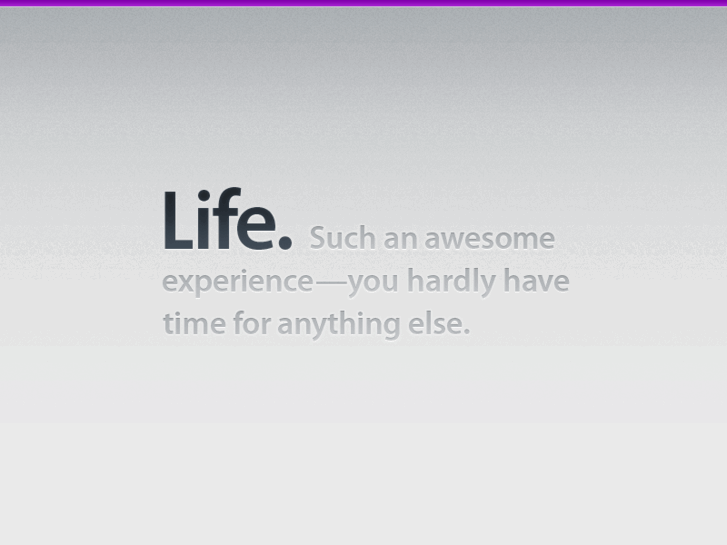 Life. Such an awesome experience—you hardly have time for anything else.